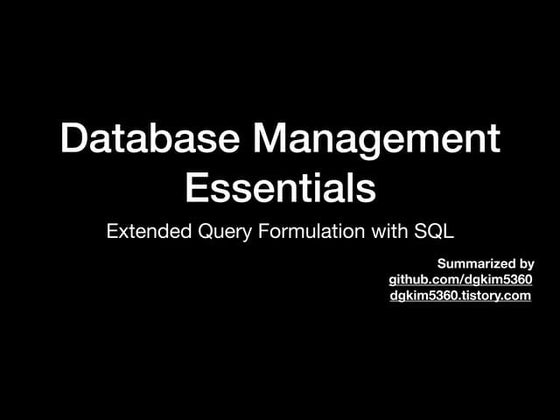 Database Management Essentials

Extended Query Formulation with SQL

Summarized by
github.com/dgkim5360
dgkim5360.tistory.com